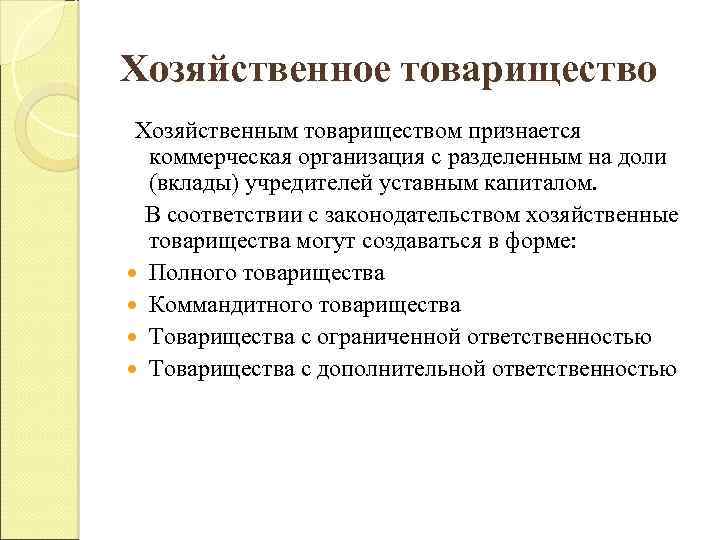 Хозяйственное товарищество

Хозяйственным товариществом признается коммерческая организация с разделенным на доли (вклады) учредителей уставным капиталом.

В соответствии с законодательством хозяйственные товарищества могут создаваться в форме:

- Полного товарищества
- Коммандитного товарищества
- Товарищества с ограниченной ответственностью
- Товарищества с дополнительной ответственностью